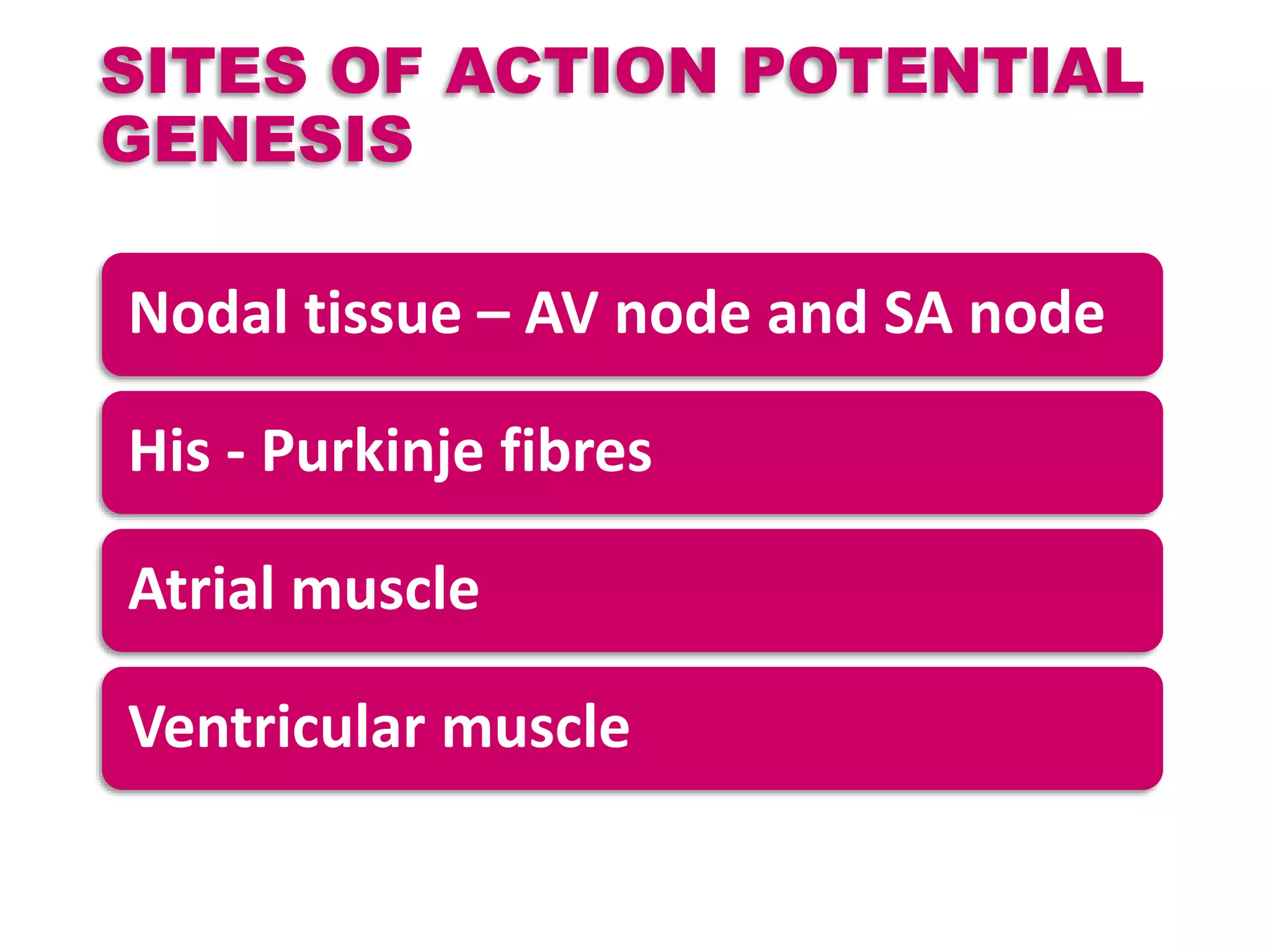 SITES OF ACTION POTENTIAL GENESIS

Nodal tissue – AV node and SA node

His - Purkinje fibres

Atrial muscle

Ventricular muscle